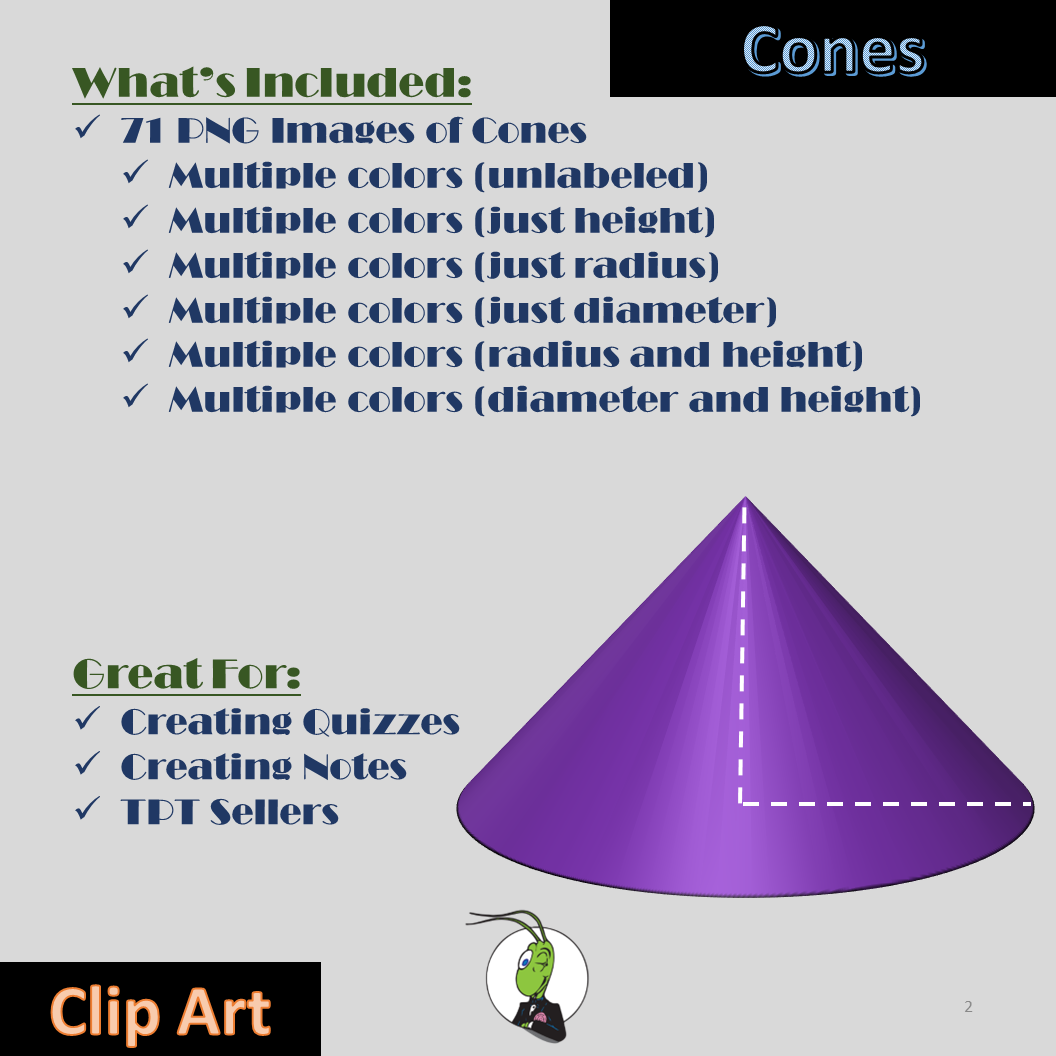 Cones

What's Included:
✓ 71 PNG Images of Cones
✓ Multiple colors (unlabeled)
✓ Multiple colors (just height)
✓ Multiple colors (just radius)
✓ Multiple colors (just diameter)
✓ Multiple colors (radius and height)
✓ Multiple colors (diameter and height)

Great For:
✓ Creating Quizzes
✓ Creating Notes
✓ TPT Sellers

Clip Art

2